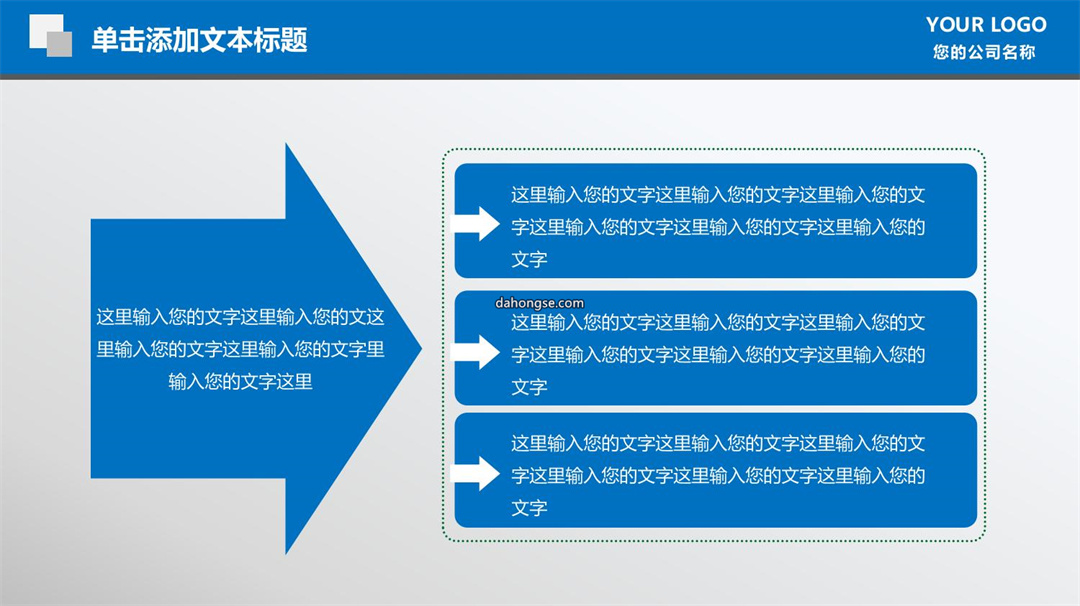 单击添加文本标题

YOUR LOGO
您的公司名称

这里输入您的文字这里输入您的文这里输入您的文字这里输入您的文字里输入您的文字这里

这里输入您的文字这里输入您的文字这里输入您的文字这里输入您的文字这里输入您的文字这里输入您的文字

dahongse.com

这里输入您的文字这里输入您的文字这里输入您的文字这里输入您的文字这里输入您的文字这里输入您的文字

这里输入您的文字这里输入您的文字这里输入您的文字这里输入您的文字这里输入您的文字这里输入您的文字